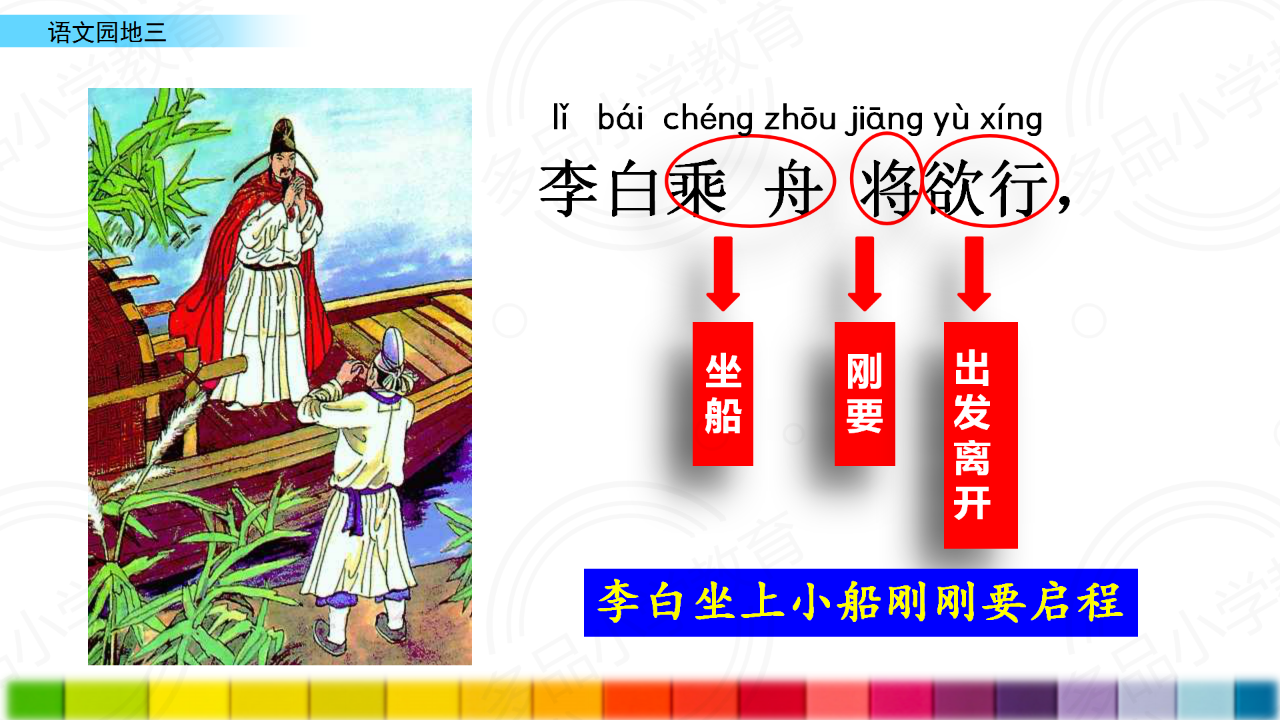 语文园地三

lǐ bái chéng zhōu jiāng yù xíng
李白乘舟将欲行，

坐船

刚要

出发离开

李白坐上小船刚刚要启程